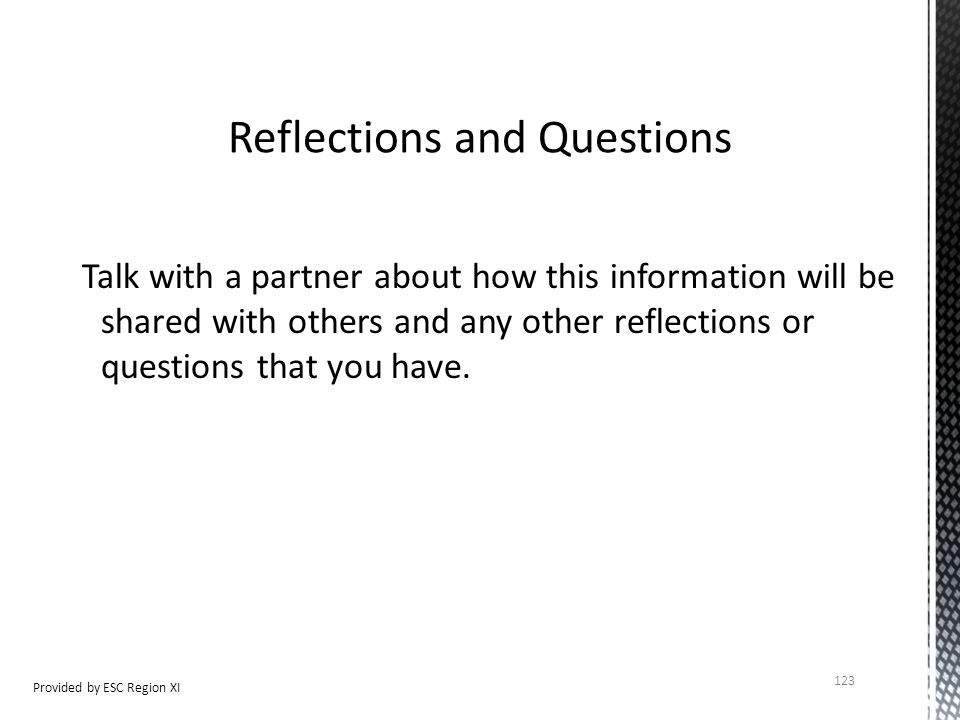 Reflections and Questions

Talk with a partner about how this information will be shared with others and any other reflections or questions that you have.

Provided by ESC Region XI

123